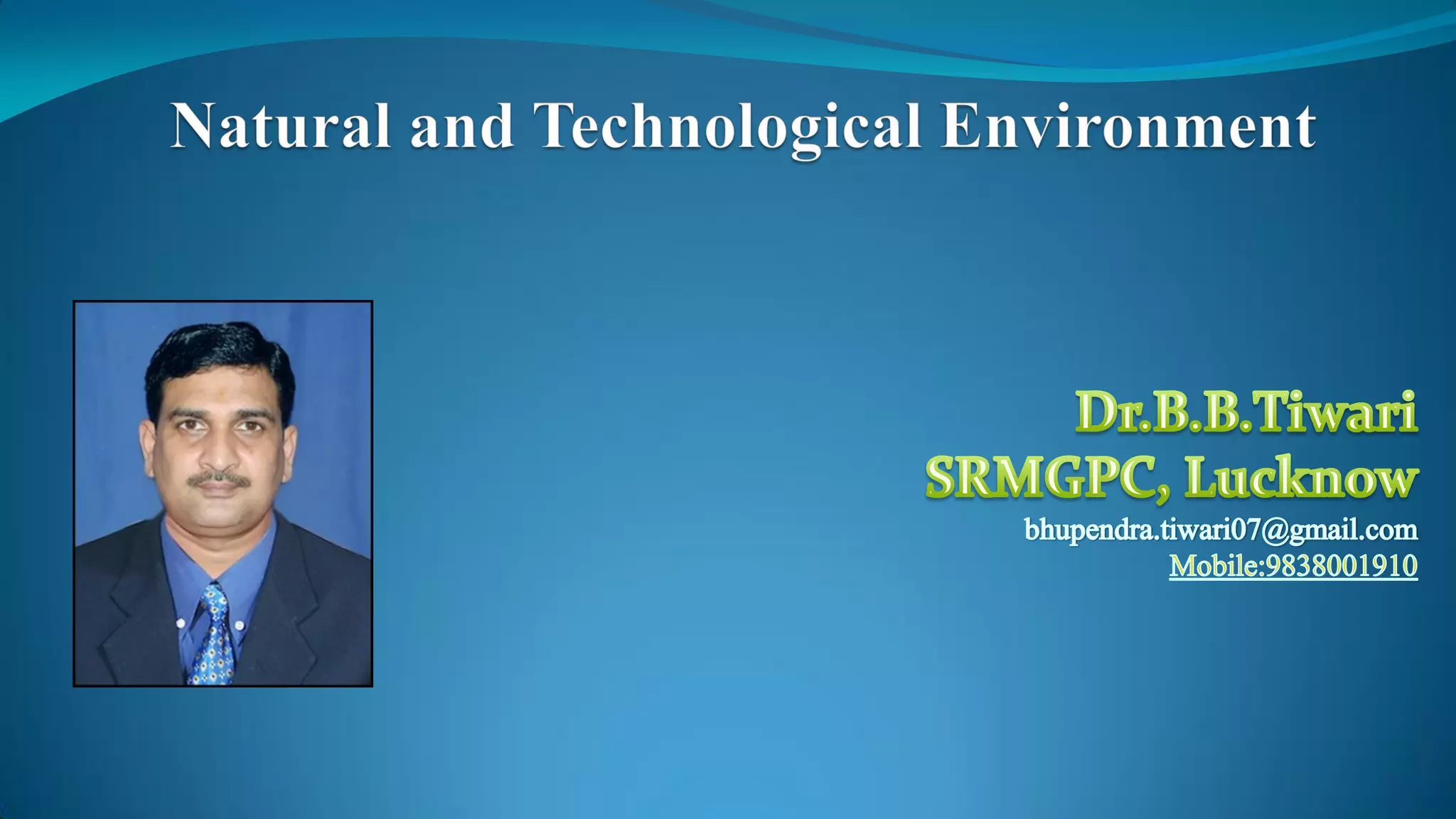 Natural and Technological Environment

Dr.B.B.Tiwari
SRMGPC, Lucknow
bhupendra.tiwari07@gmail.com
Mobile:9838001910